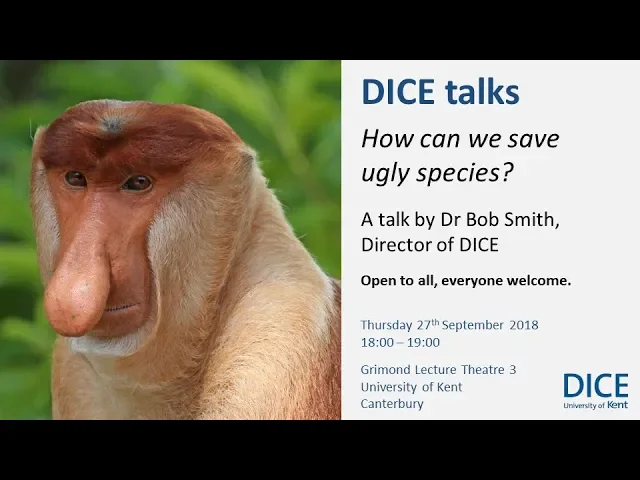 DICE talks

How can we save ugly species?

A talk by Dr Bob Smith, Director of DICE

Open to all, everyone welcome.

Thursday 27$^{th}$ September 2018
18:00 – 19:00

Grimond Lecture Theatre 3
University of Kent
Canterbury

DICE
University of Kent